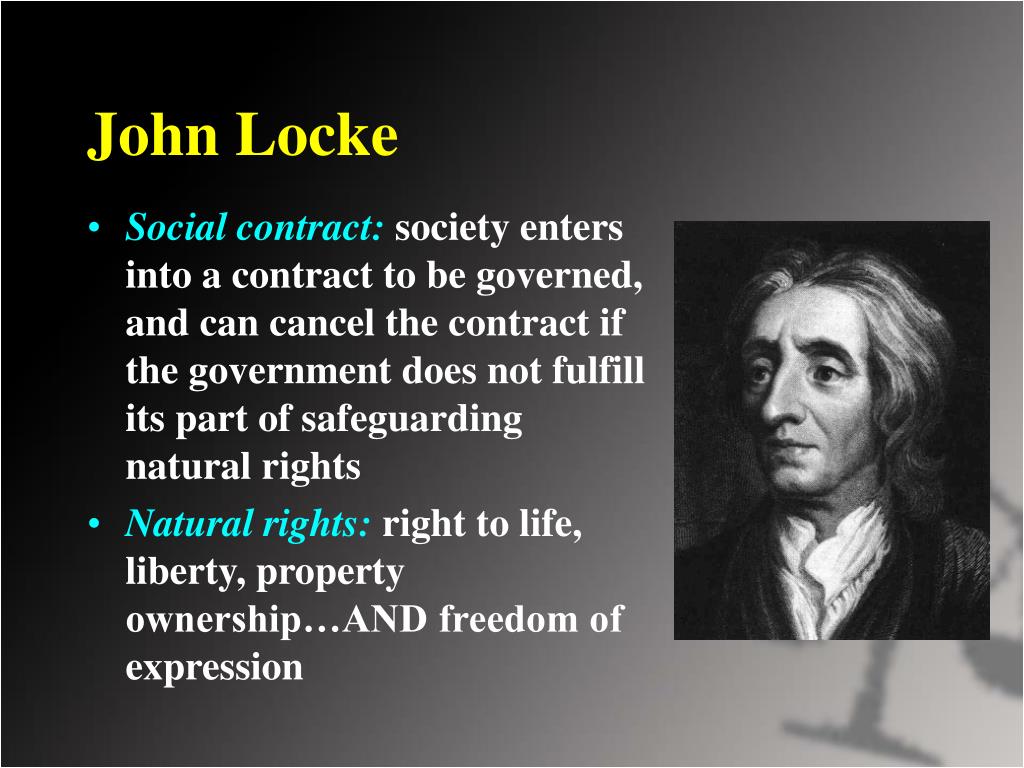 John Locke

• Social contract: society enters into a contract to be governed, and can cancel the contract if the government does not fulfill its part of safeguarding natural rights

• Natural rights: right to life, liberty, property ownership…AND freedom of expression